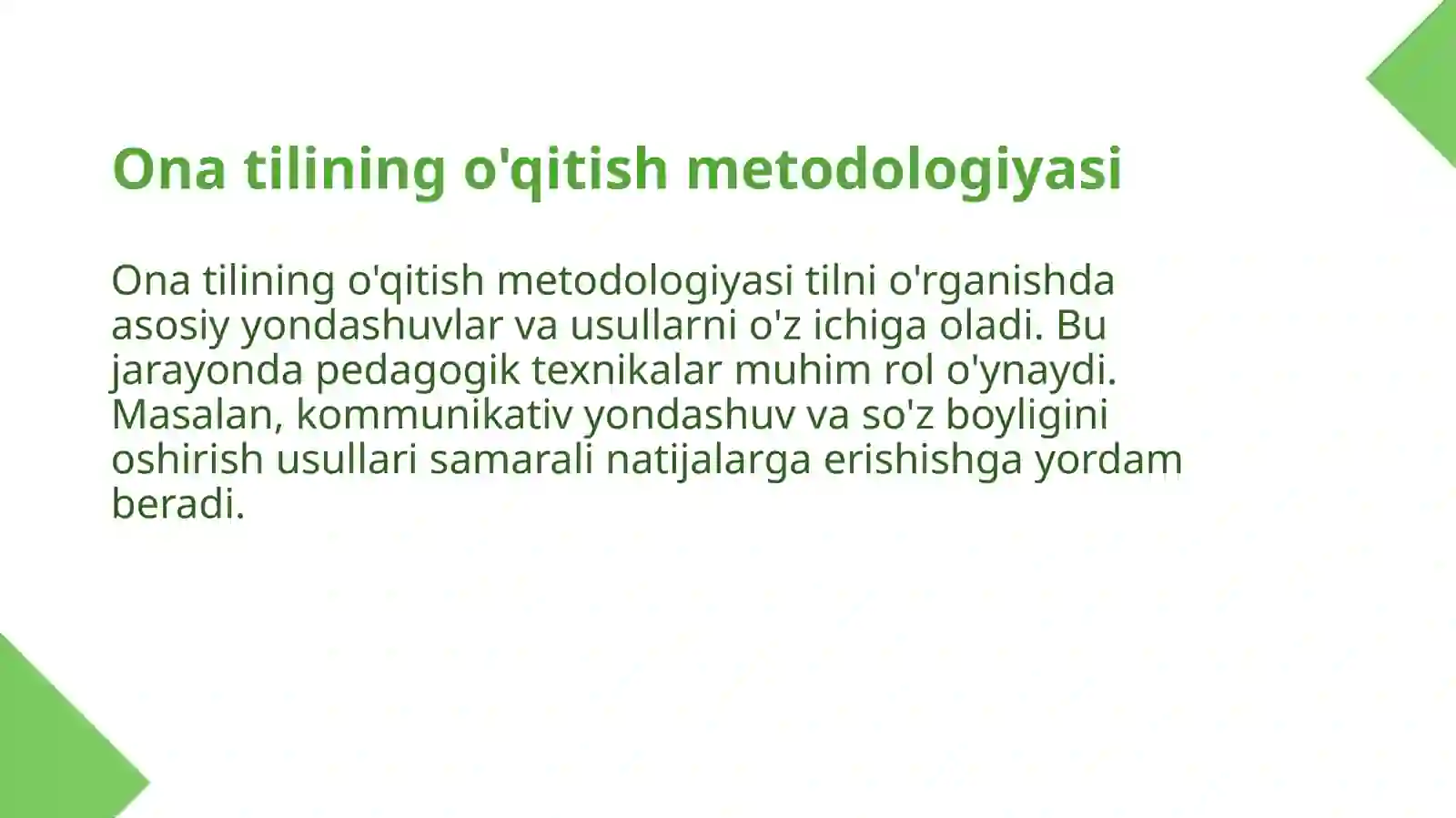 Ona tilining o'qitish metodologiyasi

Ona tilining o'qitish metodologiyasi tilni o'rganishda asosiy yondashuvlar va usullarni o'z ichiga oladi. Bu jarayonda pedagogik texnikalar muhim rol o'ynaydi. Masalan, kommunikativ yondashuv va so'z boyligini oshirish usullari samarali natijalarga erishishga yordam beradi.